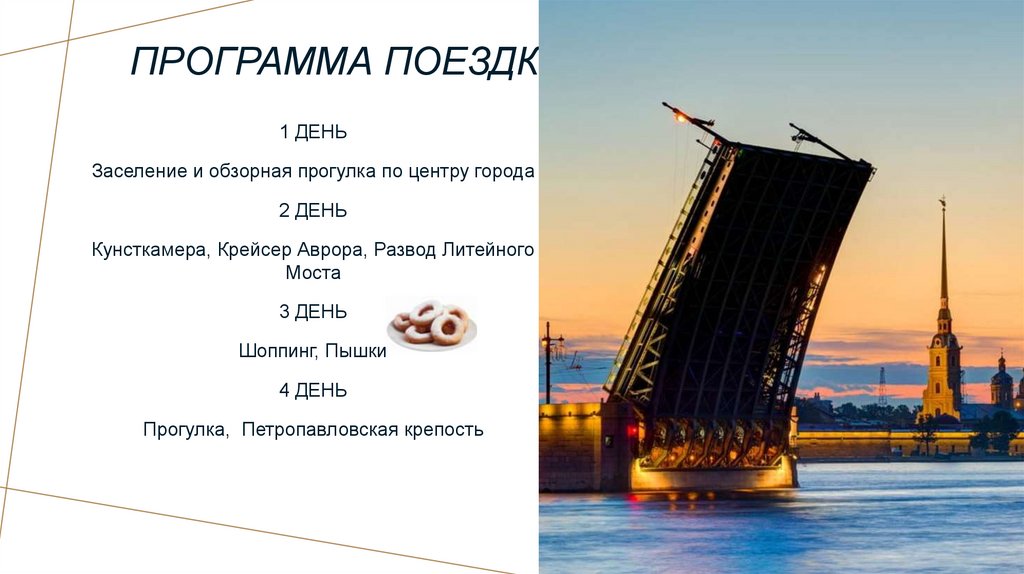 ПРОГРАММА ПОЕЗДК

1 ДЕНЬ

Заселение и обзорная прогулка по центру города

2 ДЕНЬ

Кунсткамера, Крейсер Аврора, Развод Литейного Моста

3 ДЕНЬ

Шоппинг, Пышки

4 ДЕНЬ

Прогулка, Петропавловская крепость